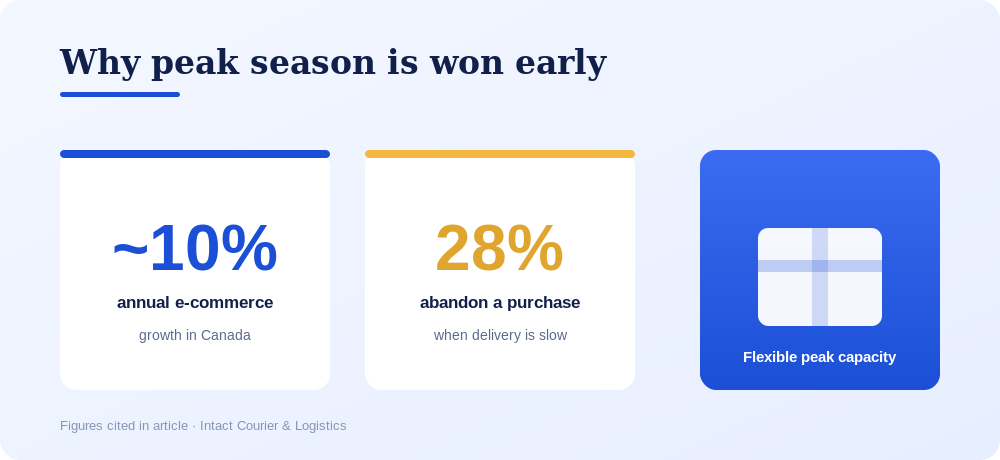 Why peak season is won early

~10%

annual e-commerce

growth in Canada

28%

abandon a purchase

when delivery is slow

Flexible peak capacity

Figures cited in article · Intact Courier & Logistics